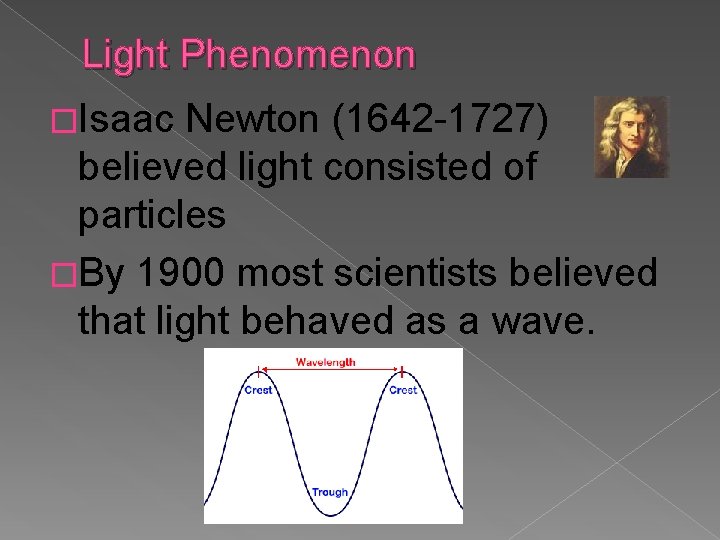 Light Phenomenon

□Isaac Newton (1642-1727) believed light consisted of particles

□By 1900 most scientists believed that light behaved as a wave.

Wavelength
Crest
Crest
Trough